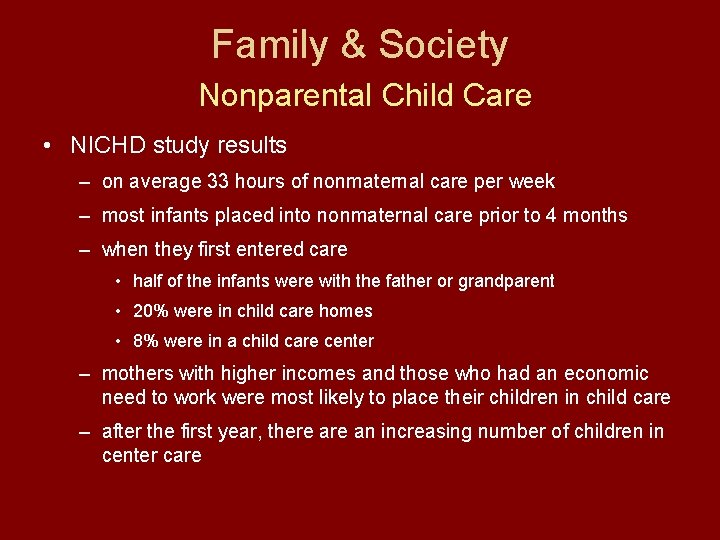 Family & Society
Nonparental Child Care

• NICHD study results
– on average 33 hours of nonmaternal care per week
– most infants placed into nonmaternal care prior to 4 months
– when they first entered care
• half of the infants were with the father or grandparent
• 20% were in child care homes
• 8% were in a child care center
– mothers with higher incomes and those who had an economic need to work were most likely to place their children in child care
– after the first year, there are an increasing number of children in center care